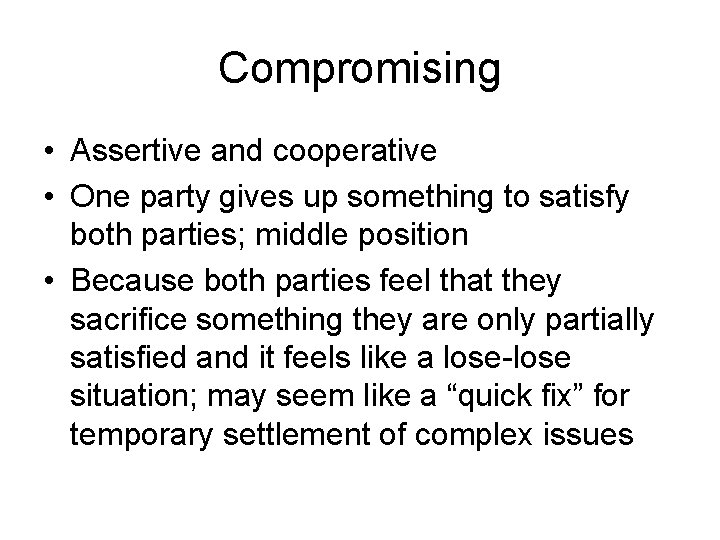 Compromising

• Assertive and cooperative
• One party gives up something to satisfy both parties; middle position
• Because both parties feel that they sacrifice something they are only partially satisfied and it feels like a lose-lose situation; may seem like a “quick fix” for temporary settlement of complex issues